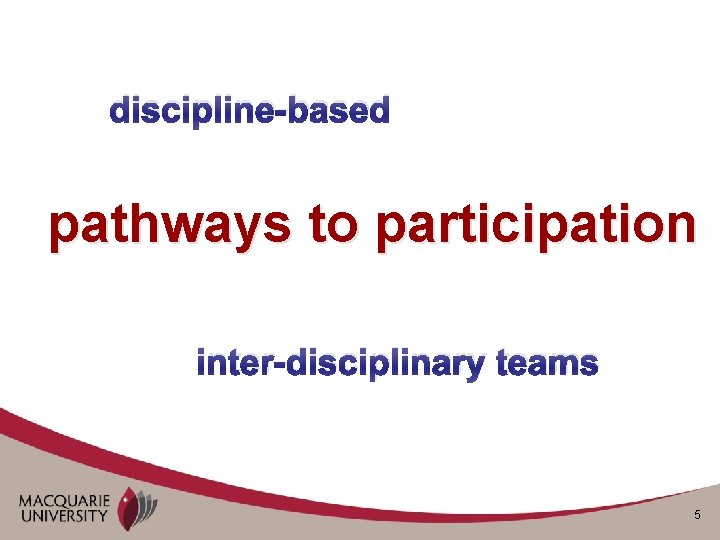 discipline-based

pathways to participation

inter-disciplinary teams

MACQUARIE UNIVERSITY

5